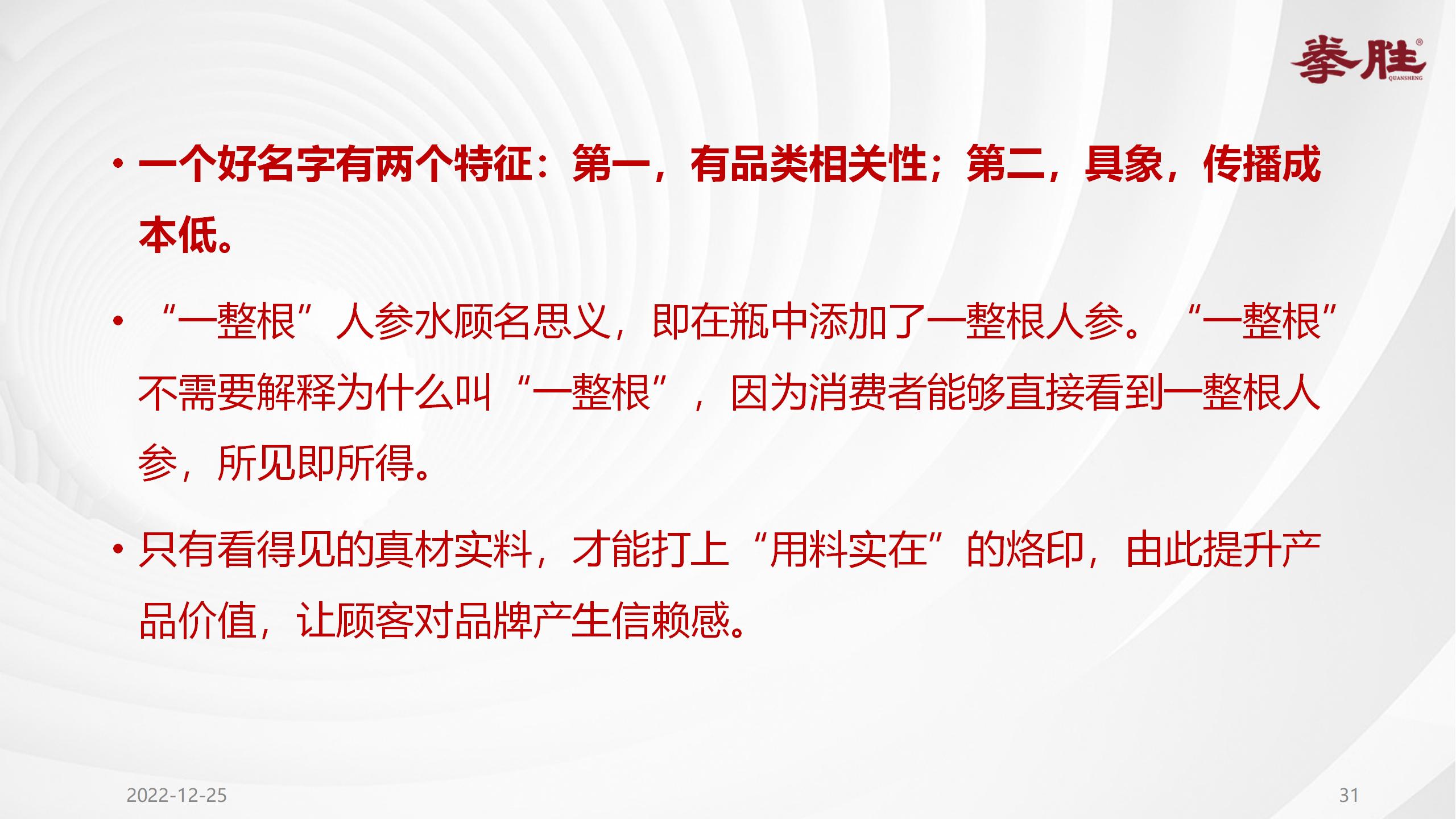 拳胜®
QUANSHENG

• 一个好名字有两个特征：第一，有品类相关性；第二，具象，传播成本低。

• “一整根”人参水顾名思义，即在瓶中添加了一整根人参。“一整根”不需要解释为什么叫“一整根”，因为消费者能够直接看到一整根人参，所见即所得。

• 只有看得见的真材实料，才能打上“用料实在”的烙印，由此提升产品价值，让顾客对品牌产生信赖感。

2022-12-25

31